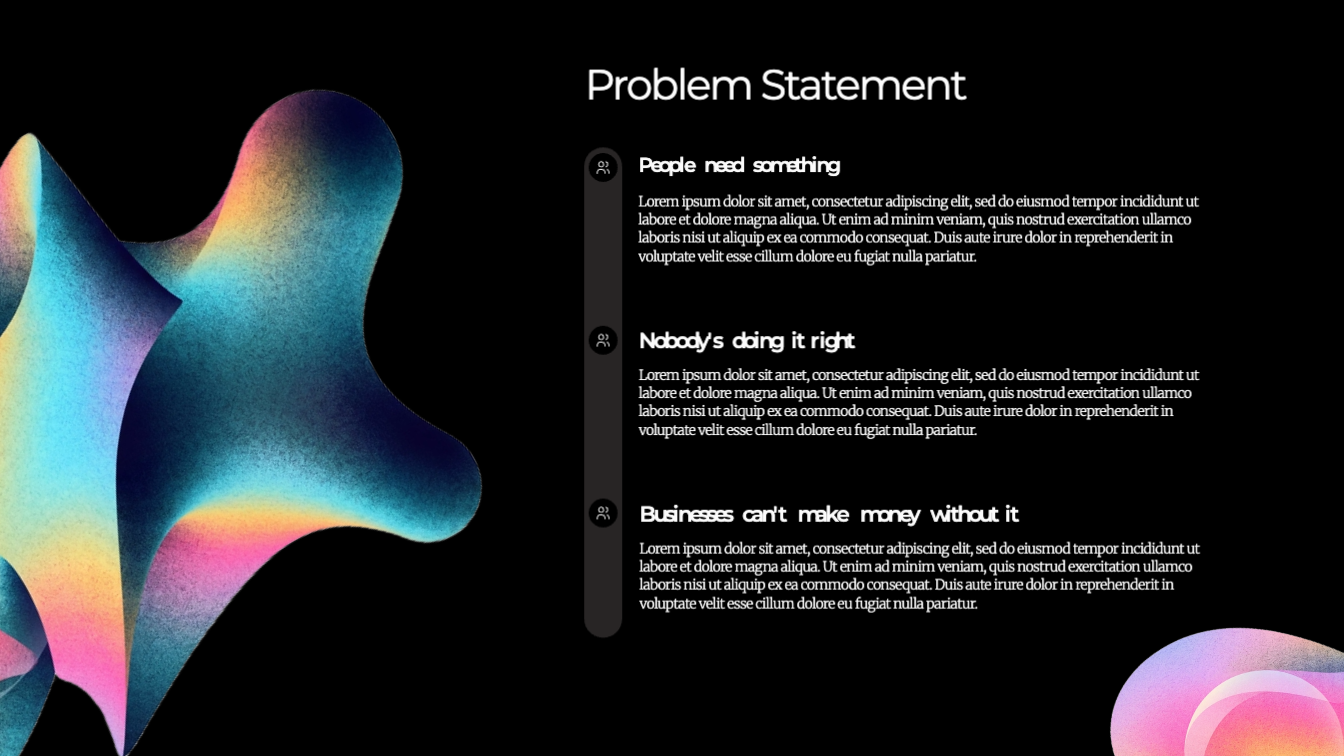 Problem Statement

People need something

Lorem ipsum dolor sit amet, consectetur adipiscing elit, sed do eiusmod tempor incididunt ut labore et dolore magna aliqua. Ut enim ad minim veniam, quis nostrud exercitation ullamco laboris nisi ut aliquip ex ea commodo consequat. Duis aute irure dolor in reprehenderit in voluptate velit esse cillum dolore eu fugiat nulla pariatur.

Nobody's doing it right

Lorem ipsum dolor sit amet, consectetur adipiscing elit, sed do eiusmod tempor incididunt ut labore et dolore magna aliqua. Ut enim ad minim veniam, quis nostrud exercitation ullamco laboris nisi ut aliquip ex ea commodo consequat. Duis aute irure dolor in reprehenderit in voluptate velit esse cillum dolore eu fugiat nulla pariatur.

Businesses can't make money without it

Lorem ipsum dolor sit amet, consectetur adipiscing elit, sed do eiusmod tempor incididunt ut labore et dolore magna aliqua. Ut enim ad minim veniam, quis nostrud exercitation ullamco laboris nisi ut aliquip ex ea commodo consequat. Duis aute irure dolor in reprehenderit in voluptate velit esse cillum dolore eu fugiat nulla pariatur.